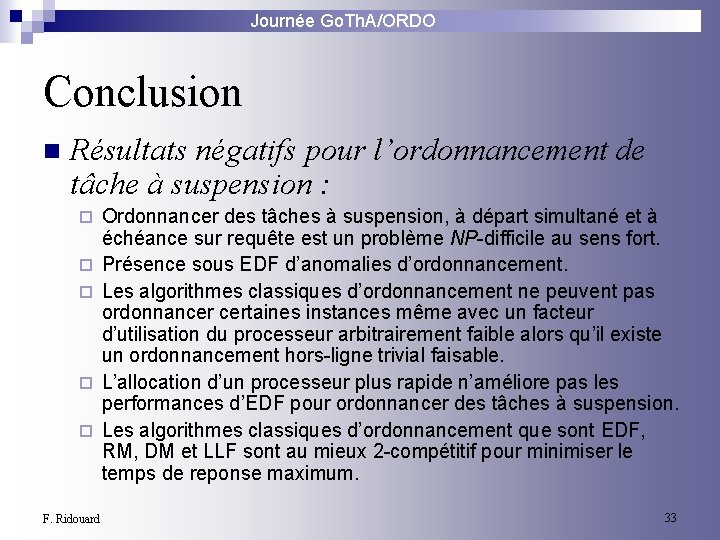 Journée GoThA/ORDO

Conclusion

Résultats négatifs pour l'ordonnancement de tâche à suspension :

Ordonnancer des tâches à suspension, à départ simultané et à échéance sur requête est un problème NP-difficile au sens fort.

Présence sous EDF d'anomalies d'ordonnancement.

Les algorithmes classiques d'ordonnancement ne peuvent pas ordonnancer certaines instances même avec un facteur d'utilisation du processeur arbitrairement faible alors qu'il existe un ordonnancement hors-ligne trivial faisable.

L'allocation d'un processeur plus rapide n'améliore pas les performances d'EDF pour ordonnancer des tâches à suspension.

Les algorithmes classiques d'ordonnancement que sont EDF, RM, DM et LLF sont au mieux 2-compétitif pour minimiser le temps de reponse maximum.

F. Ridouard

33